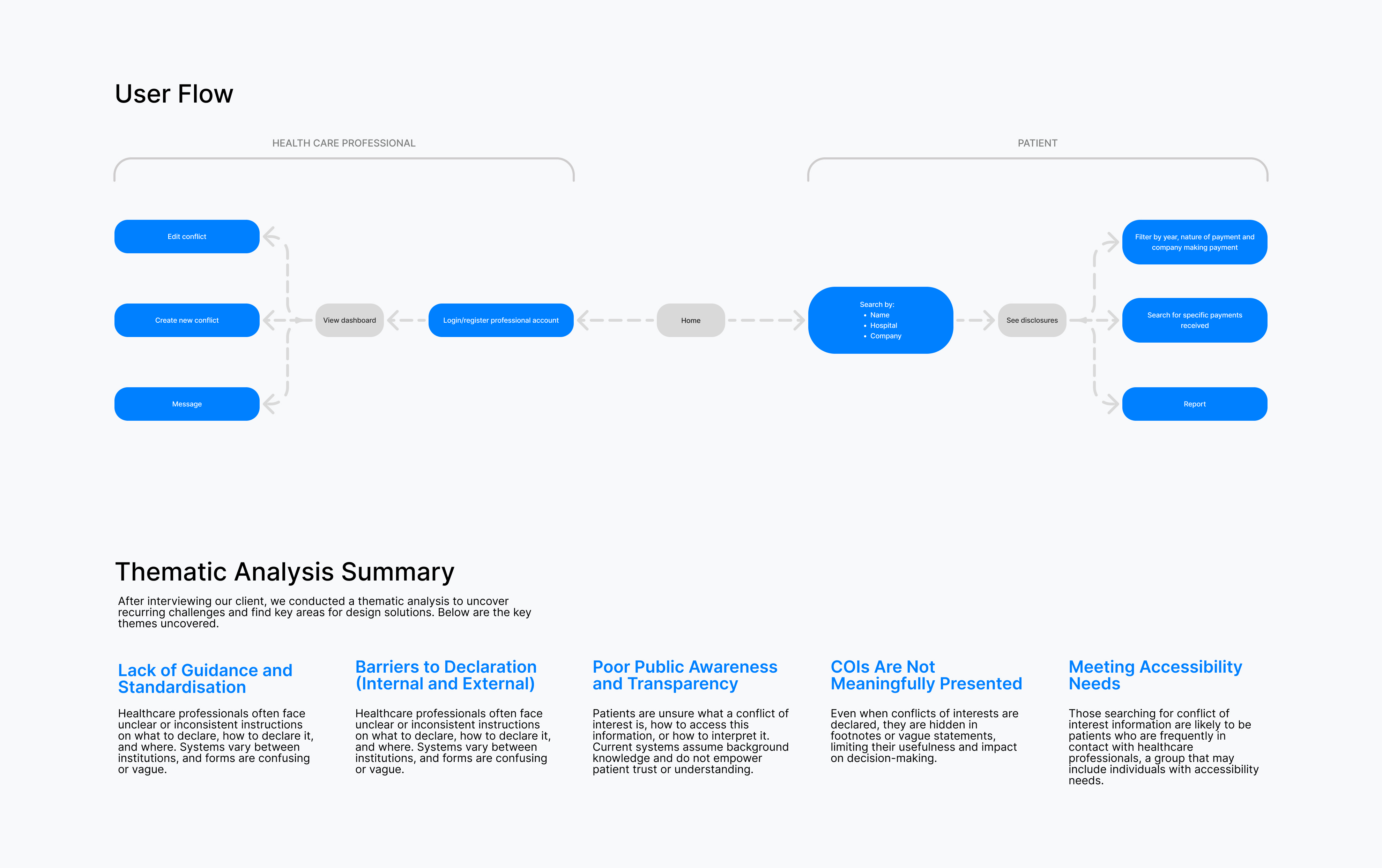 User Flow

HEALTH CARE PROFESSIONAL

PATIENT

Edit conflict

Create new conflict

Message

View dashboard

Login/register professional account

Home

Search by:
• Name
• Hospital
• Company

See disclosures

Filter by year, nature of payment and company making payment

Search for specific payments received

Report

Thematic Analysis Summary

After interviewing our client, we conducted a thematic analysis to uncover recurring challenges and find key areas for design solutions. Below are the key themes uncovered.

Lack of Guidance and Standardisation

Healthcare professionals often face unclear or inconsistent instructions on what to declare, how to declare it, and where. Systems vary between institutions, and forms are confusing or vague.

Barriers to Declaration (Internal and External)

Healthcare professionals often face unclear or inconsistent instructions on what to declare, how to declare it, and where. Systems vary between institutions, and forms are confusing or vague.

Poor Public Awareness and Transparency

Patients are unsure what a conflict of interest is, how to access this information, or how to interpret it. Current systems assume background knowledge and do not empower patient trust or understanding.

COIs Are Not Meaningfully Presented

Even when conflicts of interests are declared, they are hidden in footnotes or vague statements, limiting their usefulness and impact on decision-making.

Meeting Accessibility Needs

Those searching for conflict of interest information are likely to be patients who are frequently in contact with healthcare professionals, a group that may include individuals with accessibility needs.